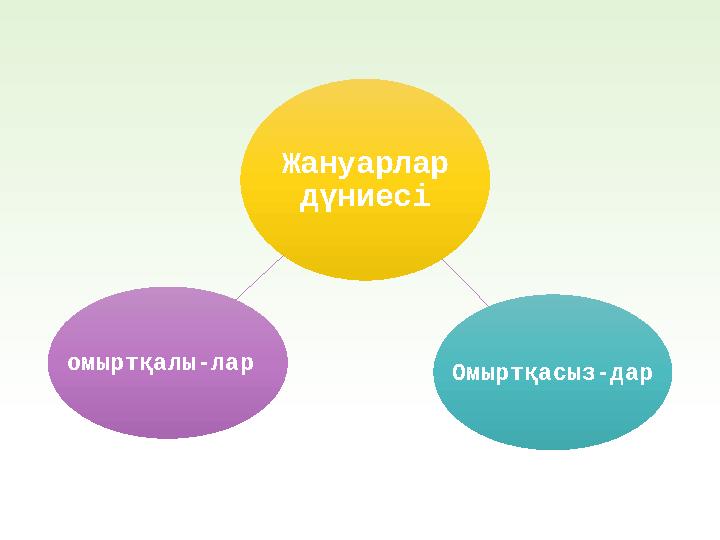 Жануарлар дүниесі

омыртқалы-лар

Омыртқасыз-дар